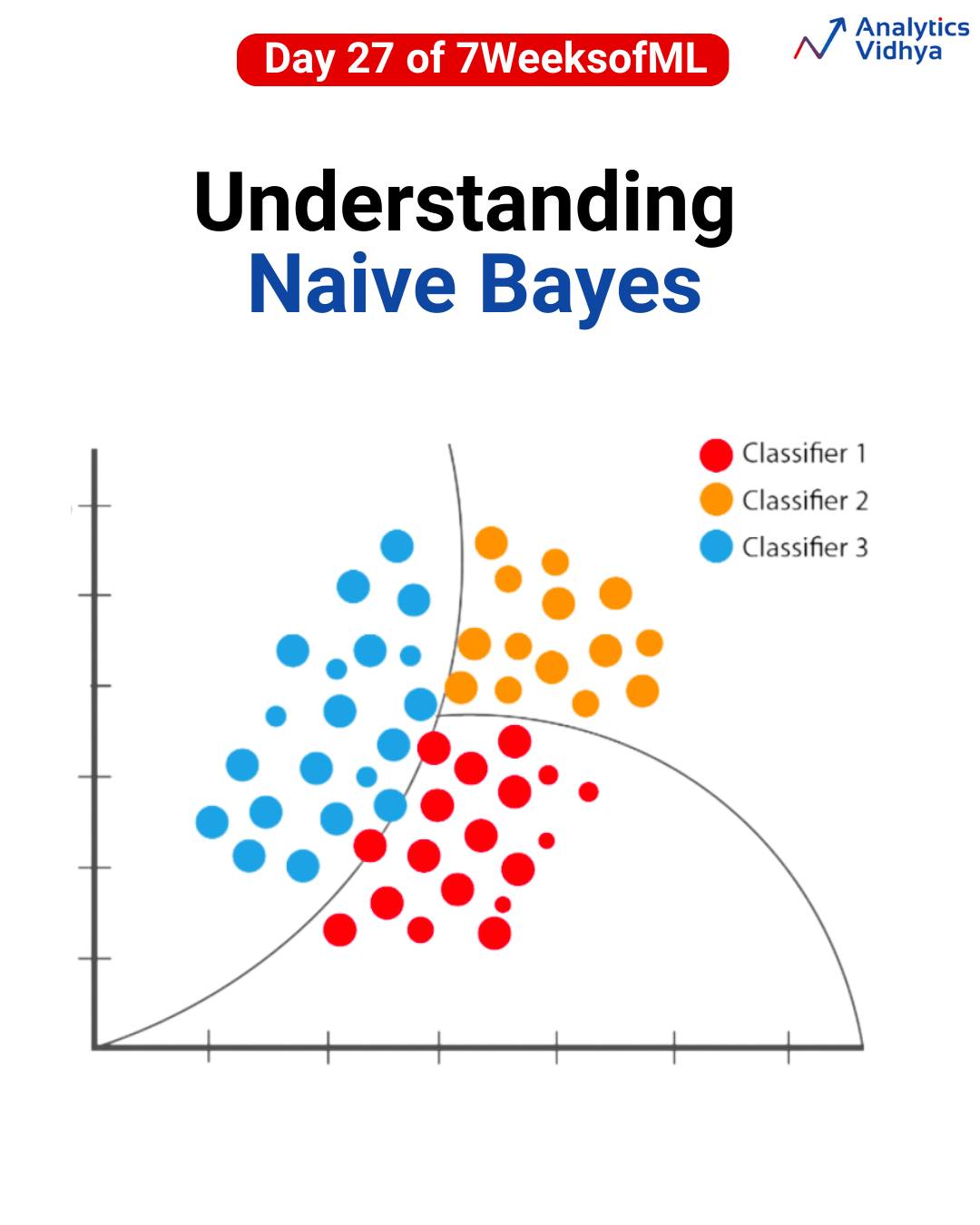 Day 27 of 7WeeksofML

Analytics Vidhya

Understanding
Naive Bayes

Classifier 1
Classifier 2
Classifier 3